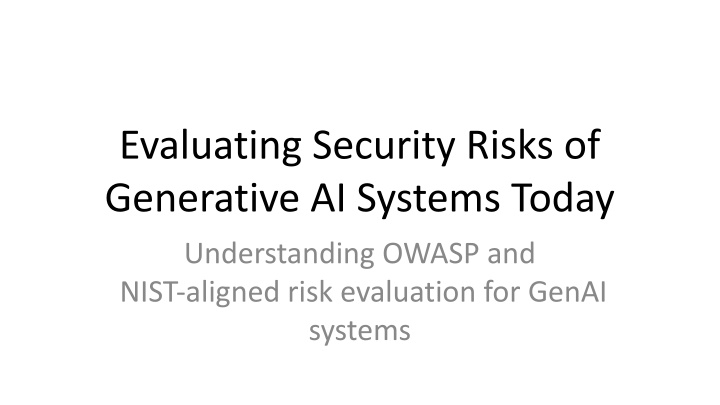 Evaluating Security Risks of Generative AI Systems Today

Understanding OWASP and NIST-aligned risk evaluation for GenAI systems